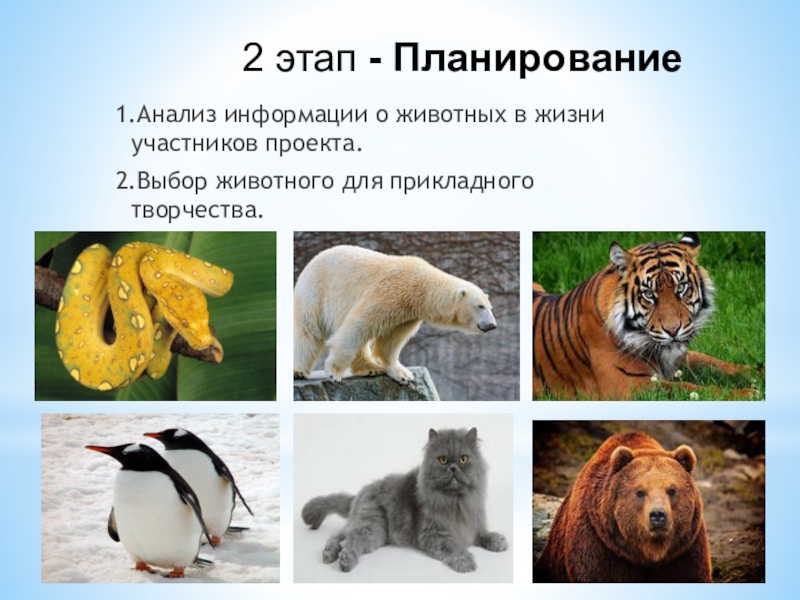 2 этап - Планирование

1. Анализ информации о животных в жизни участников проекта.

2. Выбор животного для прикладного творчества.